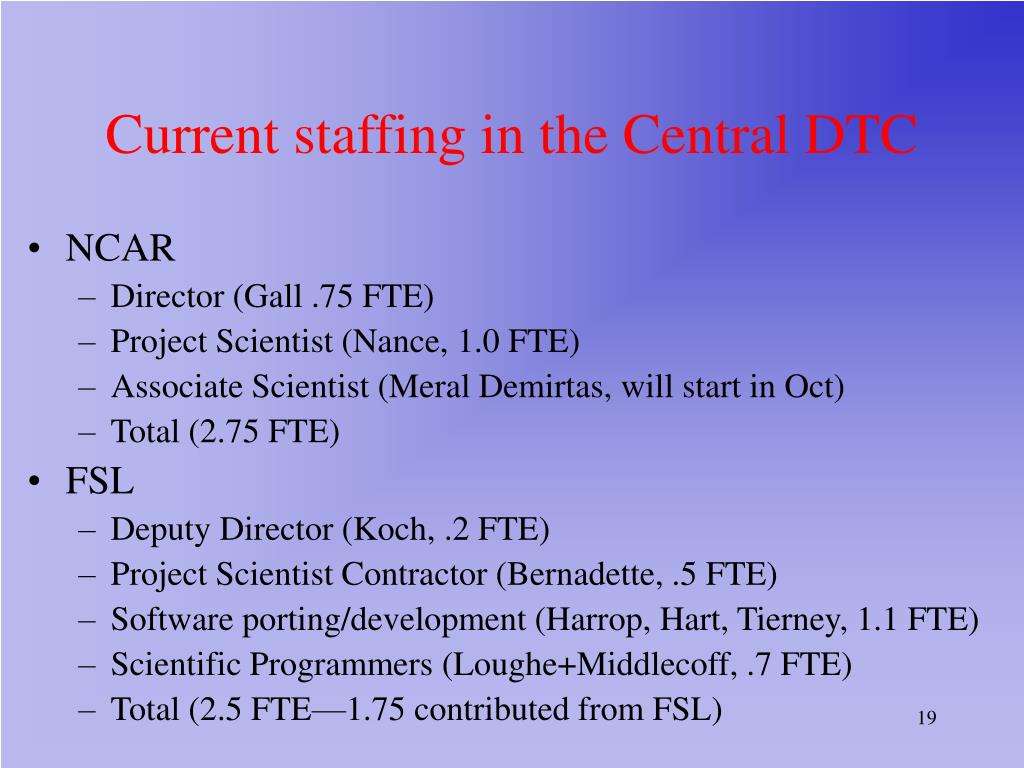 Current staffing in the Central DTC

• NCAR
– Director (Gall .75 FTE)
– Project Scientist (Nance, 1.0 FTE)
– Associate Scientist (Meral Demirtas, will start in Oct)
– Total (2.75 FTE)
• FSL
– Deputy Director (Koch, .2 FTE)
– Project Scientist Contractor (Bernadette, .5 FTE)
– Software porting/development (Harrop, Hart, Tierney, 1.1 FTE)
– Scientific Programmers (Loughe+Middlecoff, .7 FTE)
– Total (2.5 FTE—1.75 contributed from FSL)

19